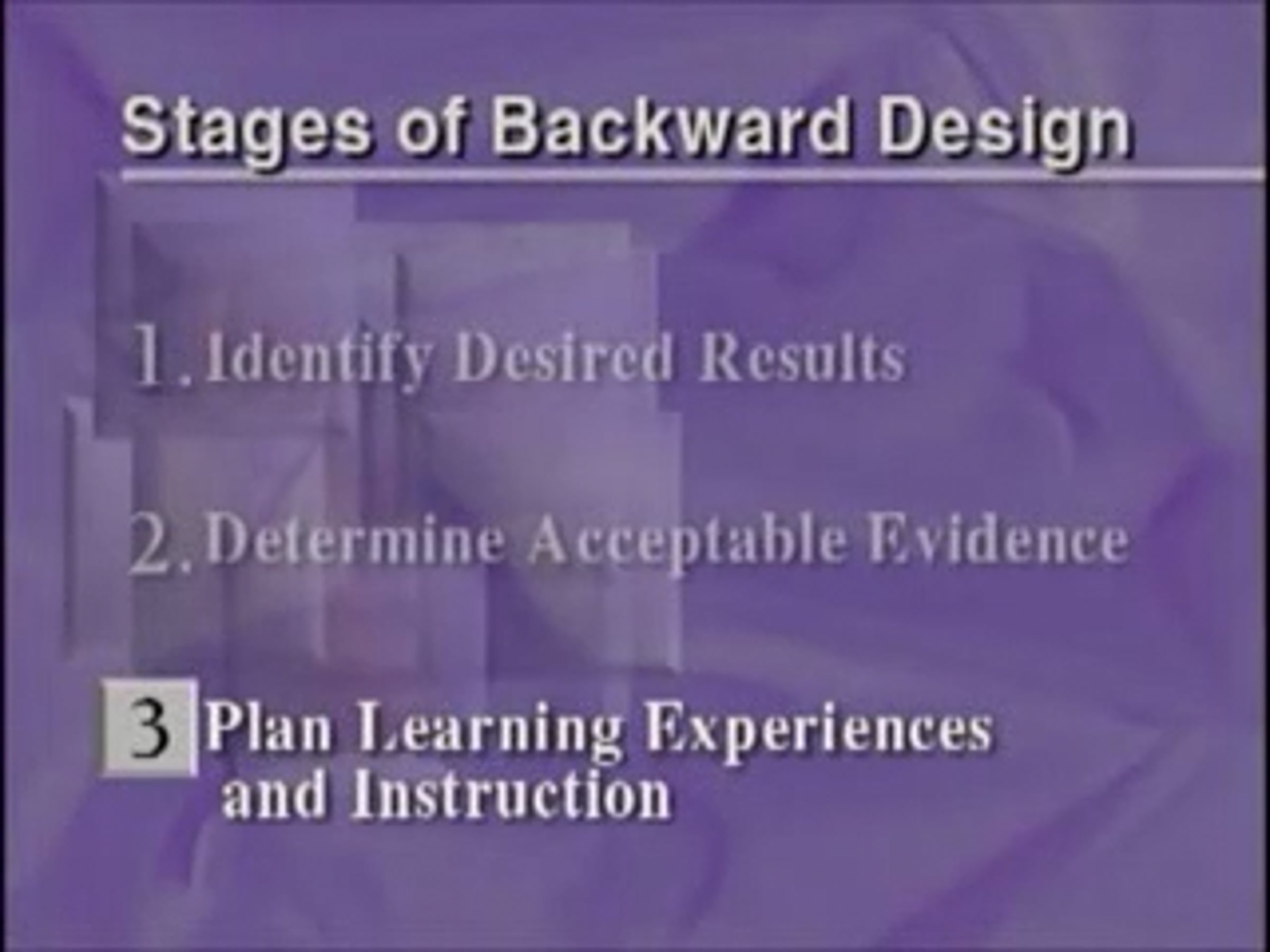 Stages of Backward Design

1. Identify Desired Results

2. Determine Acceptable Evidence

3 Plan Learning Experiences and Instruction